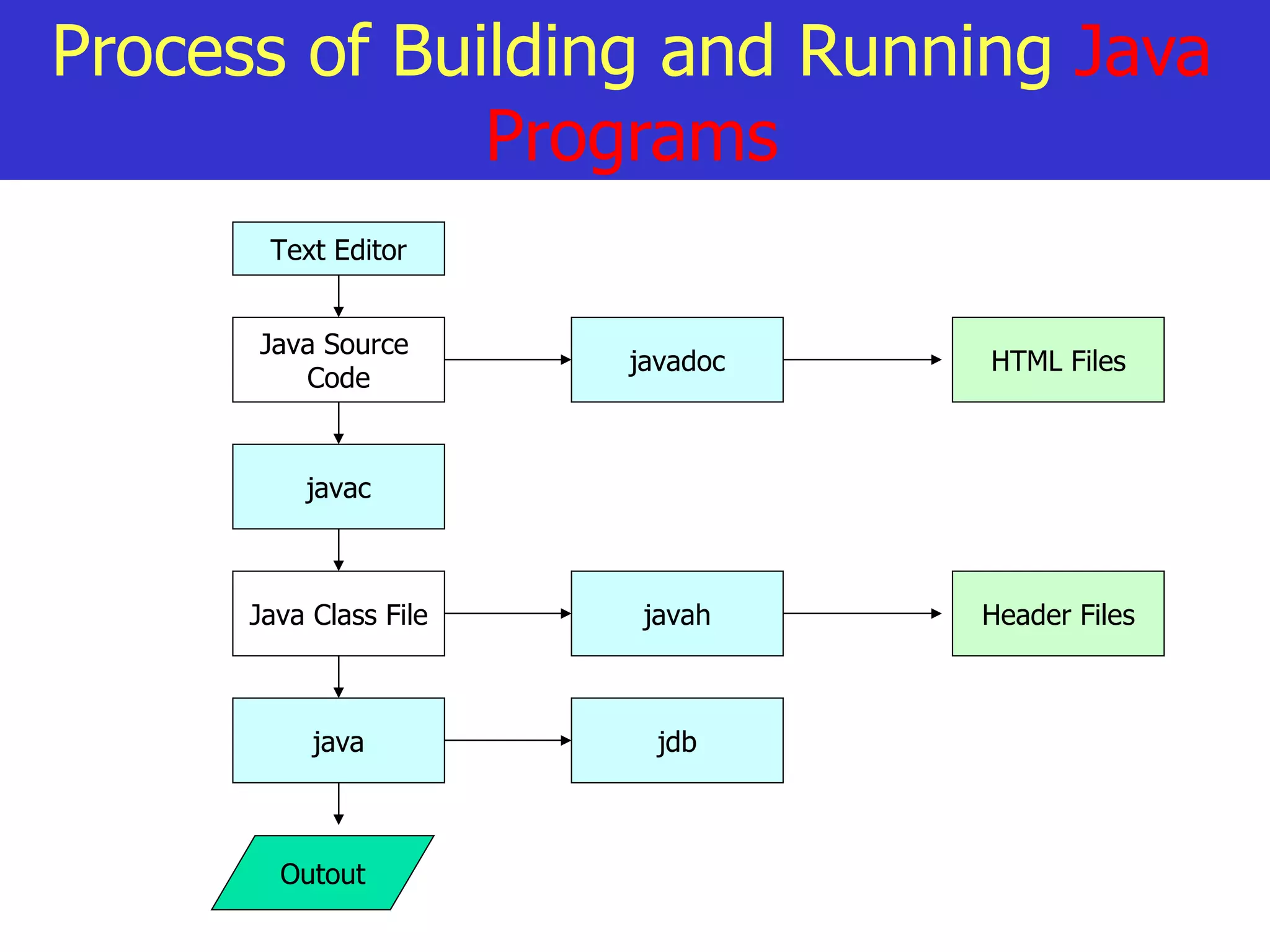 Process of Building and Running Java Programs

Text Editor

Java Source Code

javadoc

HTML Files

javac

Java Class File

javah

Header Files

java

jdb

Outout